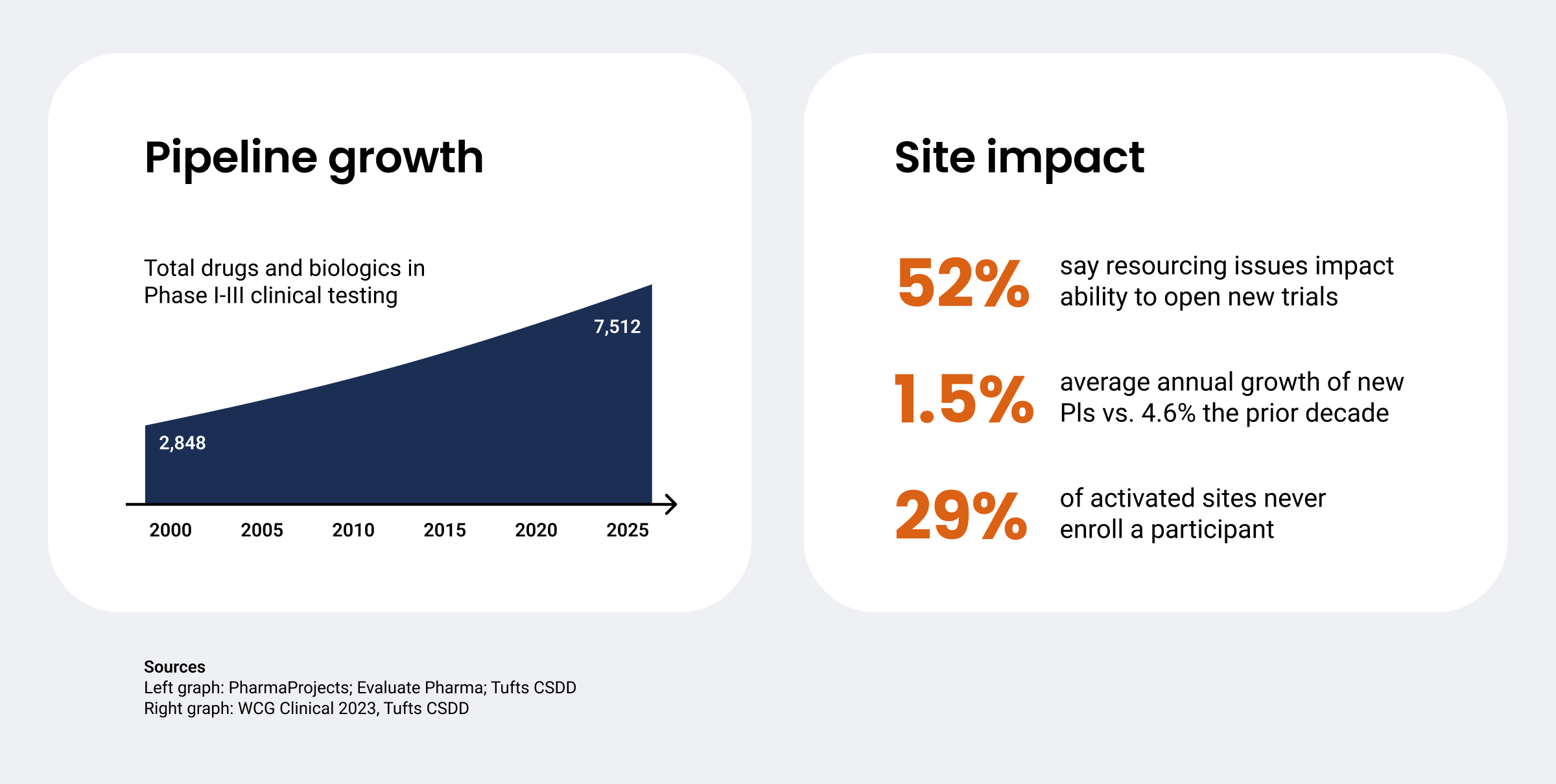 Pipeline growth

Total drugs and biologics in Phase I-III clinical testing

7,512

2,848

2000 2005 2010 2015 2020 2025

Site impact

52% say resourcing issues impact ability to open new trials

1.5% average annual growth of new PIs vs. 4.6% the prior decade

29% of activated sites never enroll a participant

Sources
Left graph: PharmaProjects; Evaluate Pharma; Tufts CSDD
Right graph: WCG Clinical 2023, Tufts CSDD